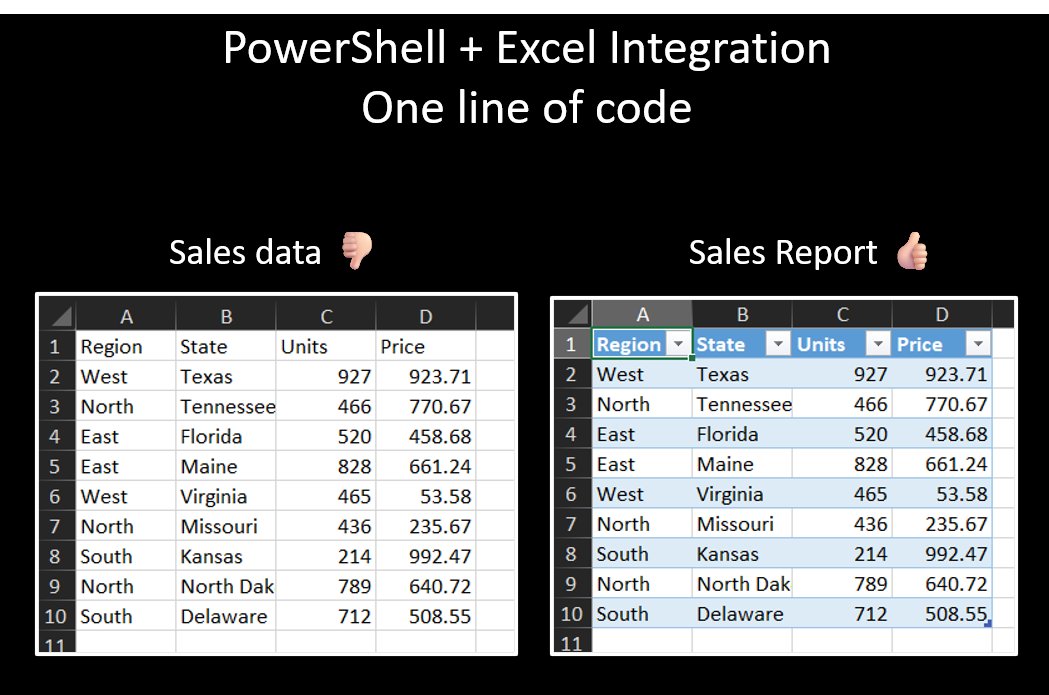 PowerShell + Excel Integration
One line of code

Sales data 👎

| | A | B | C | D |
|---|---|---|---|---|
| 1 | Region | State | Units | Price |
| 2 | West | Texas | 927 | 923.71 |
| 3 | North | Tennessee | 466 | 770.67 |
| 4 | East | Florida | 520 | 458.68 |
| 5 | East | Maine | 828 | 661.24 |
| 6 | West | Virginia | 465 | 53.58 |
| 7 | North | Missouri | 436 | 235.67 |
| 8 | South | Kansas | 214 | 992.47 |
| 9 | North | North Dak | 789 | 640.72 |
| 10 | South | Delaware | 712 | 508.55 |
| 11 | | | | |

Sales Report 👍

| | A | B | C | D |
|---|---|---|---|---|
| 1 | Region | State | Units | Price |
| 2 | West | Texas | 927 | 923.71 |
| 3 | North | Tennessee | 466 | 770.67 |
| 4 | East | Florida | 520 | 458.68 |
| 5 | East | Maine | 828 | 661.24 |
| 6 | West | Virginia | 465 | 53.58 |
| 7 | North | Missouri | 436 | 235.67 |
| 8 | South | Kansas | 214 | 992.47 |
| 9 | North | North Dak | 789 | 640.72 |
| 10 | South | Delaware | 712 | 508.55 |
| 11 | | | | |